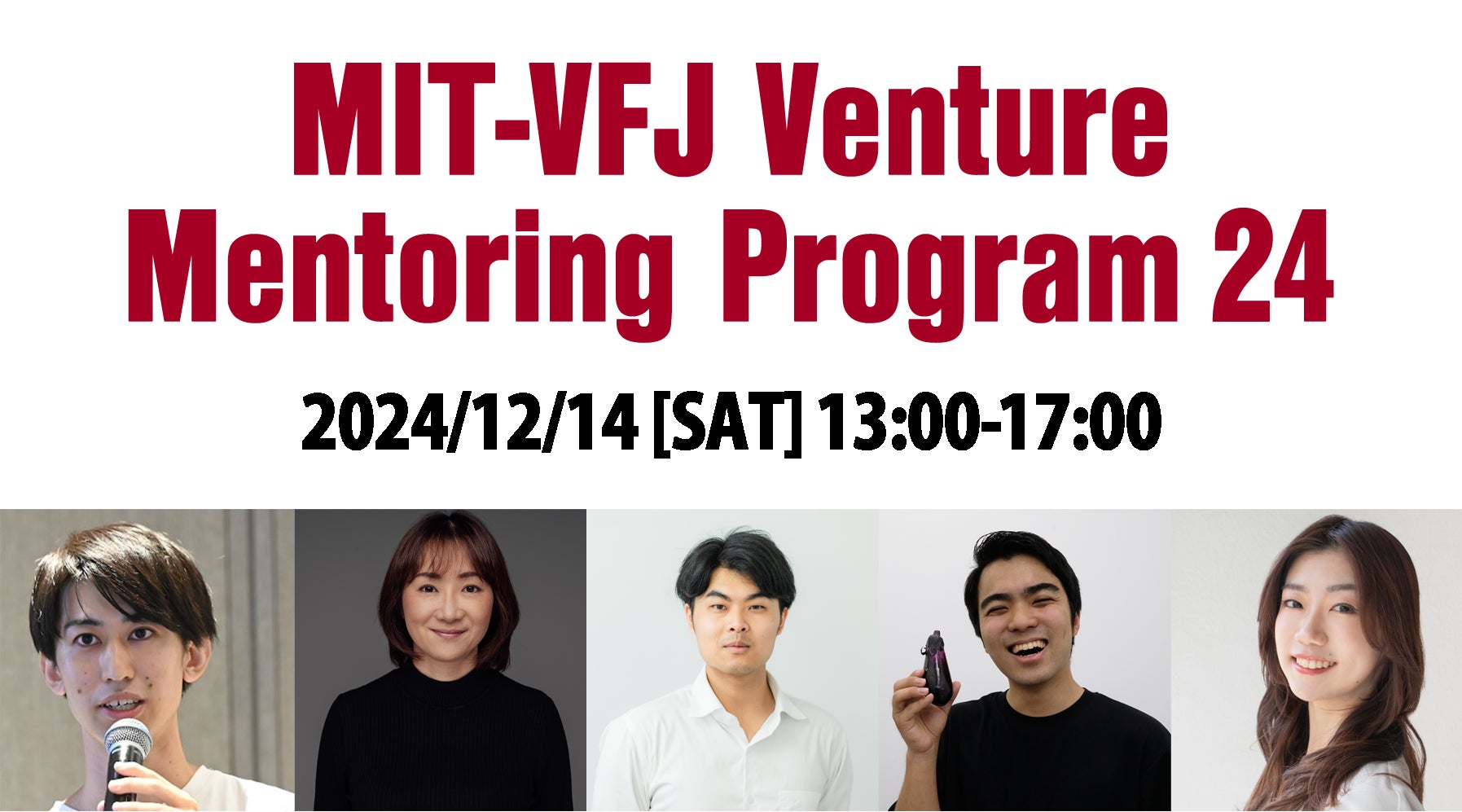 MIT-VFJ Venture Mentoring Program 24

2024/12/14 [SAT] 13:00-17:00